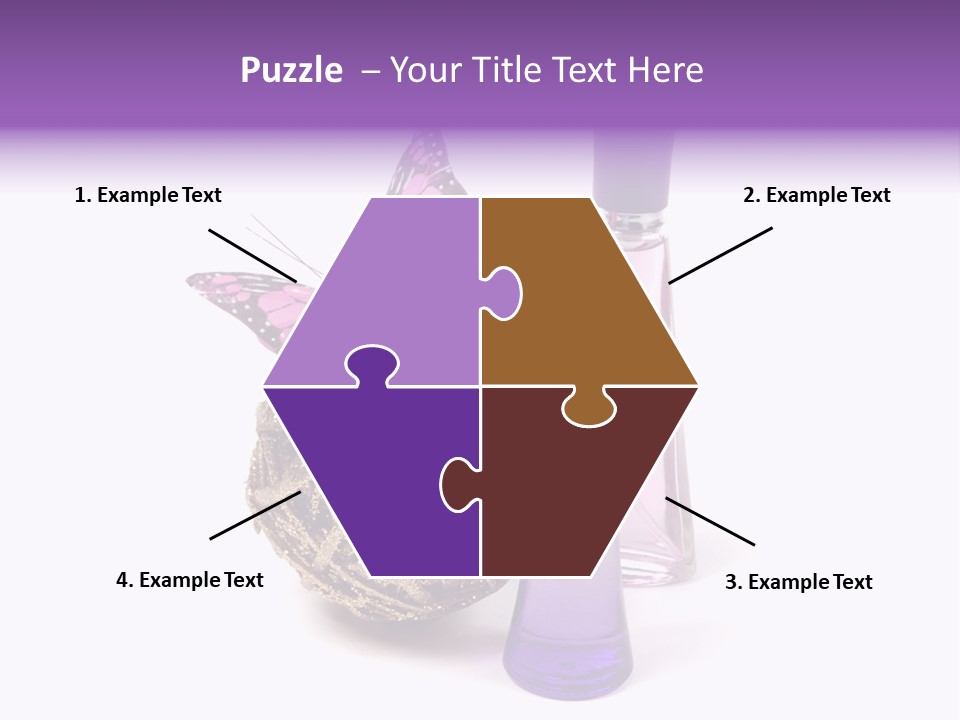 Puzzle – Your Title Text Here

1. Example Text

2. Example Text

4. Example Text

3. Example Text